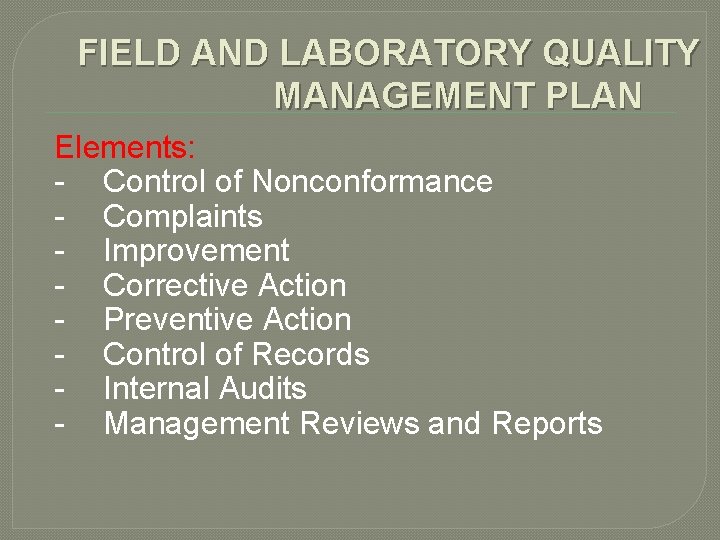 FIELD AND LABORATORY QUALITY MANAGEMENT PLAN

Elements:
- Control of Nonconformance
- Complaints
- Improvement
- Corrective Action
- Preventive Action
- Control of Records
- Internal Audits
- Management Reviews and Reports